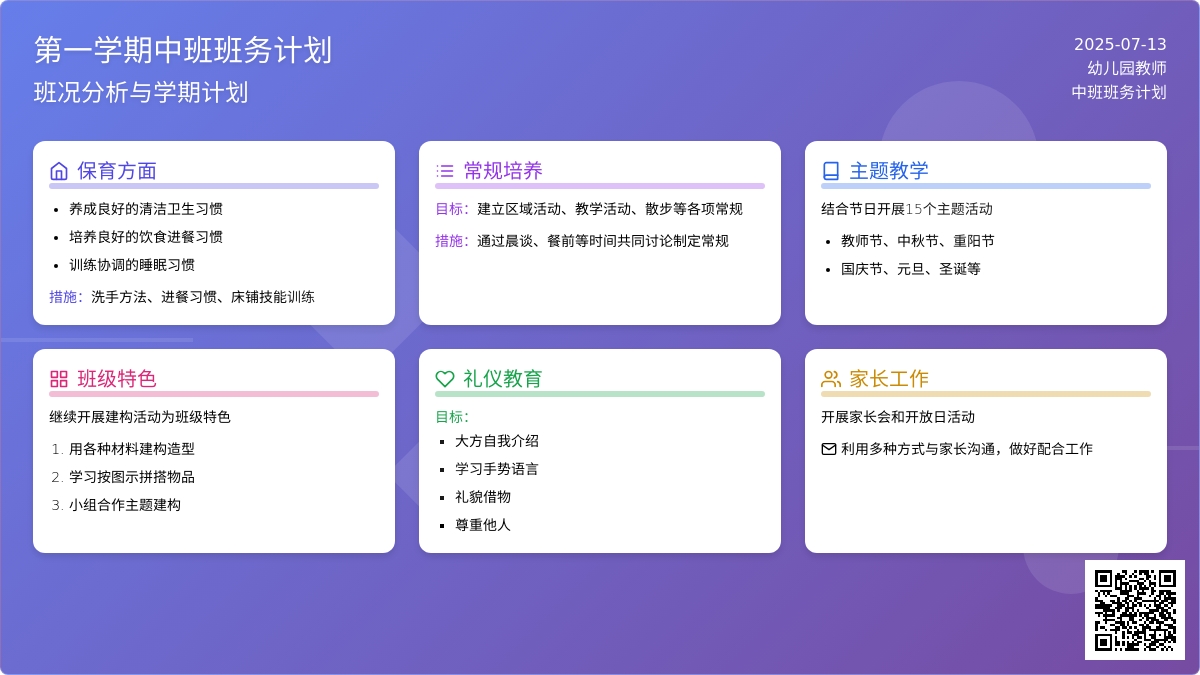 第一学期中班班务计划

班况分析与学期计划

2025-07-13
幼儿园教师
中班班务计划

保育方面

- 养成良好的清洁卫生习惯
- 培养良好的饮食进餐习惯
- 训练协调的睡眠习惯

措施：洗手方法、进餐习惯、床铺技能训练

常规培养

目标：建立区域活动、教学活动、散步等各项常规

措施：通过晨谈、餐前等时间共同讨论制定常规

主题教学

结合节日开展15个主题活动

- 教师节、中秋节、重阳节
- 国庆节、元旦、圣诞等

班级特色

继续开展建构活动为班级特色

1. 用各种材料建构造型
2. 学习按图示拼搭物品
3. 小组合作主题建构

礼仪教育

目标：

- 大方自我介绍
- 学习手势语言
- 礼貌借物
- 尊重他人

家长工作

开展家长会和开放日活动

利用多种方式与家长沟通，做好配合工作